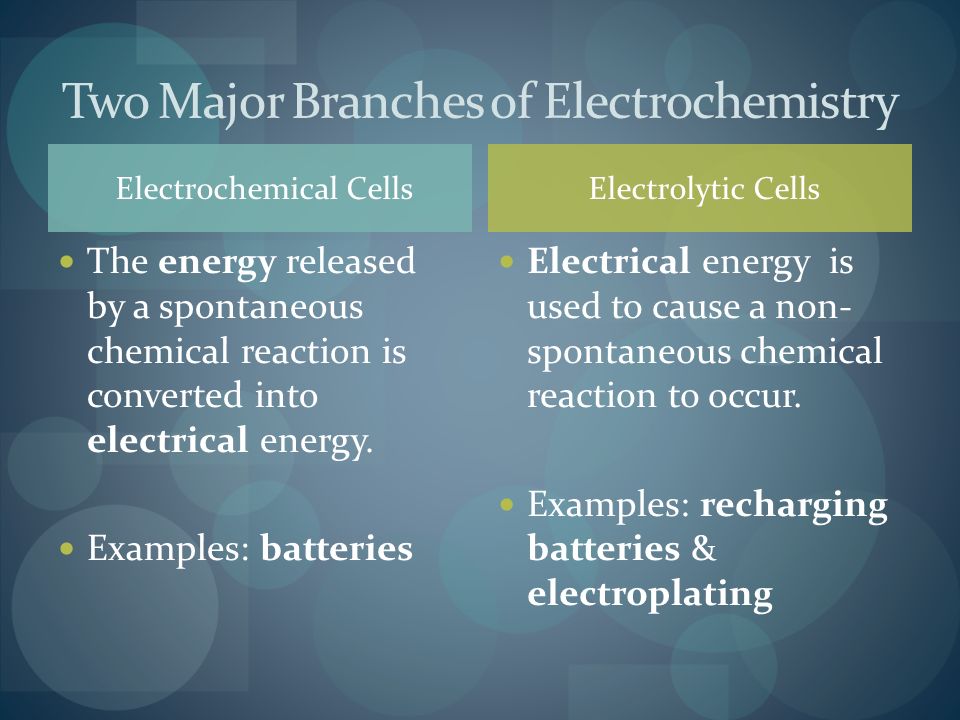 Two Major Branches of Electrochemistry

Electrochemical Cells

• The energy released by a spontaneous chemical reaction is converted into electrical energy.

• Examples: batteries

Electrolytic Cells

• Electrical energy is used to cause a non-spontaneous chemical reaction to occur.

• Examples: recharging batteries & electroplating